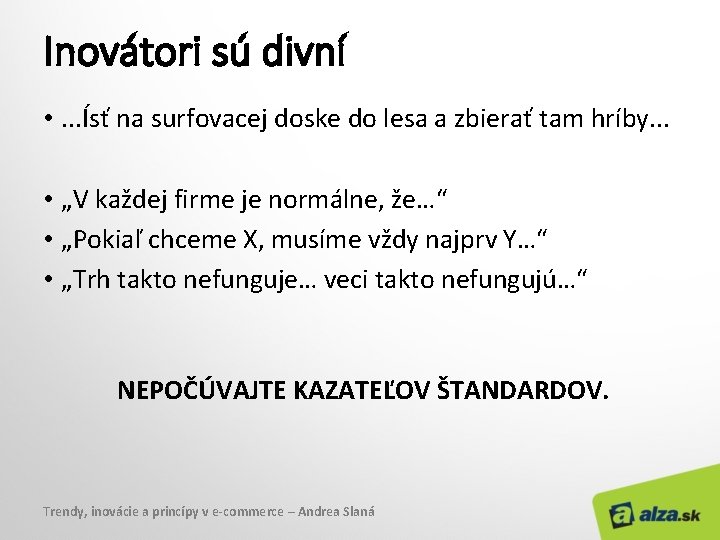 Inovátori sú divní

• ...Ísť na surfovacej doske do lesa a zbierať tam hríby...

• „V každej firme je normálne, že...“
• „Pokiaľ chceme X, musíme vždy najprv Y...“
• „Trh takto nefunguje... veci takto nefungujú...“

NEPOČÚVAJTE KAZATEĽOV ŠTANDARDOV.

Trendy, inovácie a princípy v e-commerce – Andrea Slaná

alza.sk